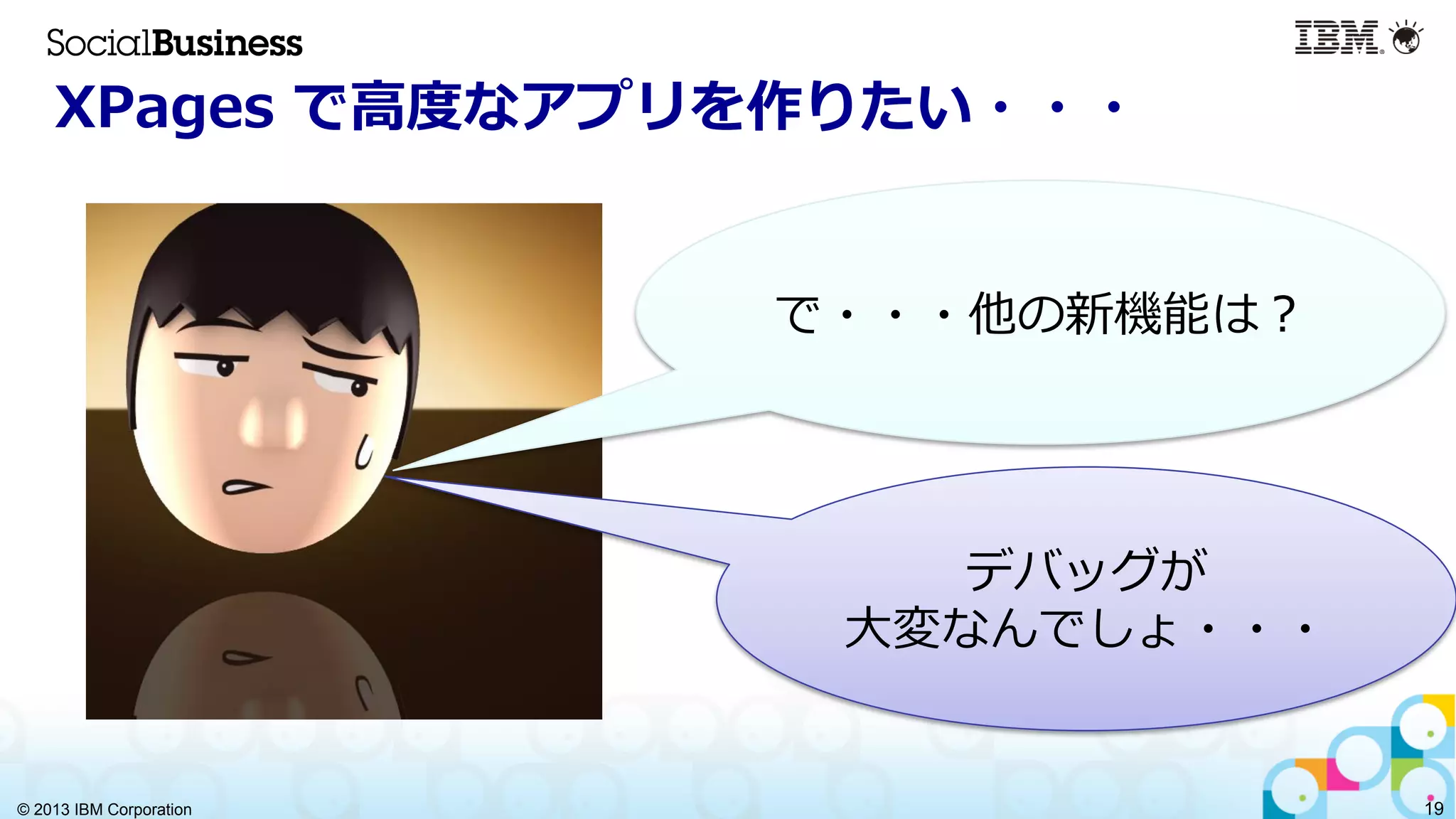 SocialBusiness

IBM

XPages で高度なアプリを作りたい・・・

で・・・他の新機能は？

デバッグが
大変なんでしょ・・・

© 2013 IBM Corporation

19